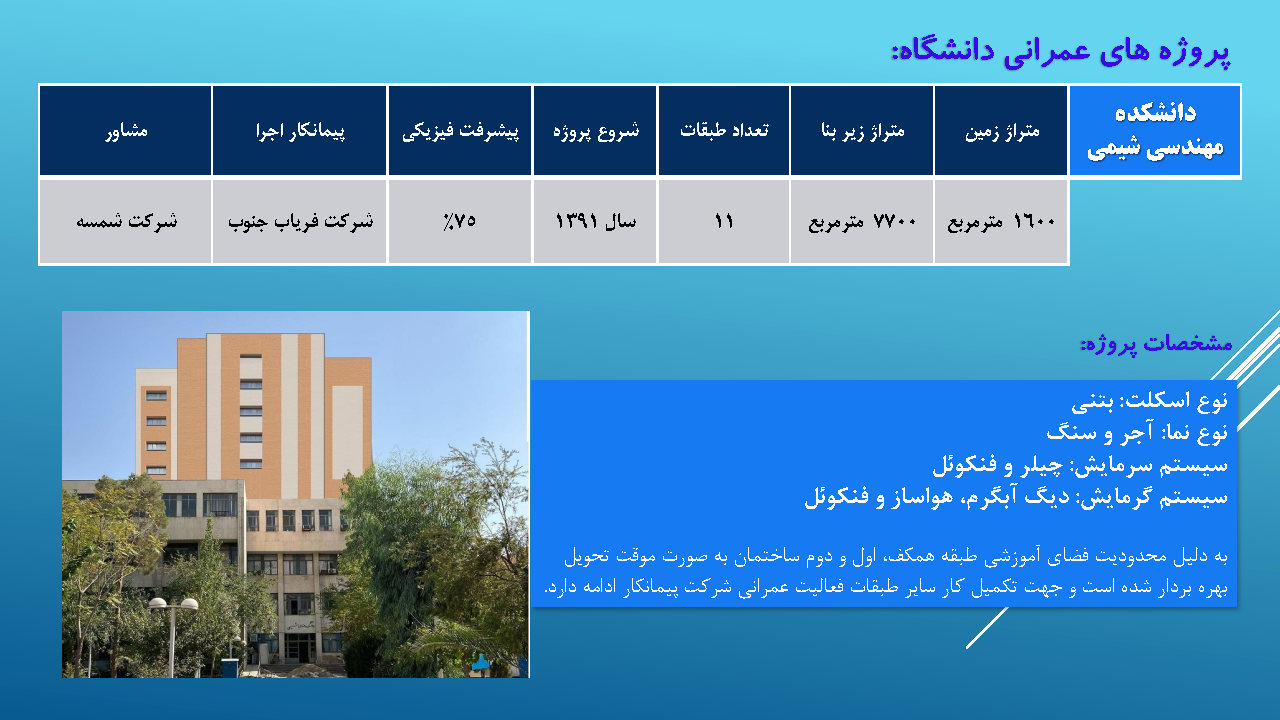 پروژه های عمرانی دانشگاه:

| دانشکده مهندسی شیمی | متراژ زمین | متراژ زیر بنا | تعداد طبقات | شروع پروژه | پیشرفت فیزیکی | پیمانکار اجرا | مشاور |
|---|---|---|---|---|---|---|---|
| | ۱۶۰۰ مترمربع | ۷۷۰۰ مترمربع | ۱۱ | سال ۱۳۹۱ | ۷۵٪ | شرکت فریاب جنوب | شرکت شمسه |

مشخصات پروژه:

نوع اسکلت: بتنی
نوع نما: آجر و سنگ
سیستم سرمایش: چیلر و فنکوئل
سیستم گرمایش: دیگ آبگرم، هواساز و فنکوئل

به دلیل محدودیت فضای آموزشی طبقه همکف، اول و دوم ساختمان به صورت موقت تحویل بهره بردار شده است و جهت تکمیل کار سایر طبقات فعالیت عمرانی شرکت پیمانکار ادامه دارد.